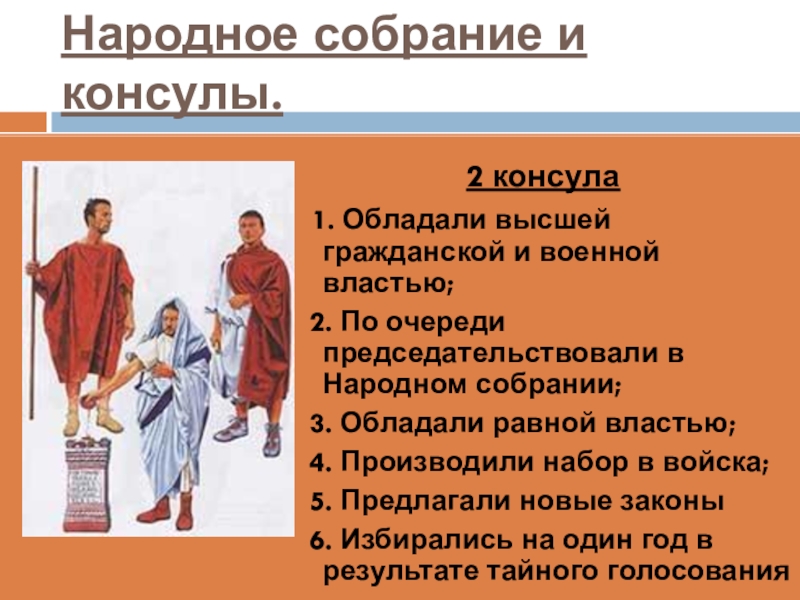 Народное собрание и консулы.

2 консула

1. Обладали высшей гражданской и военной властью;

2. По очереди председательствовали в Народном собрании;

3. Обладали равной властью;

4. Производили набор в войска;

5. Предлагали новые законы

6. Избирались на один год в результате тайного голосования